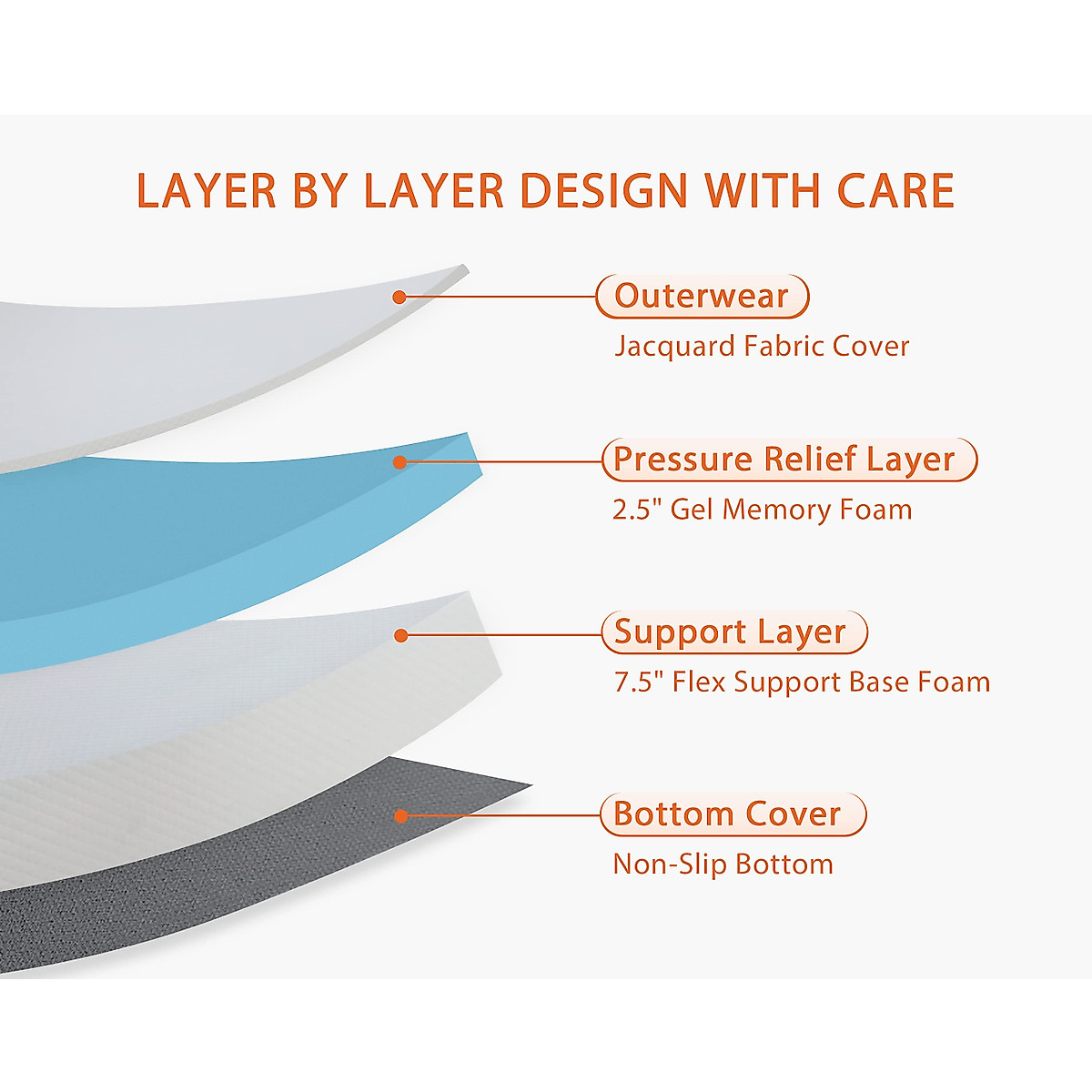 LAYER BY LAYER DESIGN WITH CARE

Outerwear
Jacquard Fabric Cover

Pressure Relief Layer
2.5" Gel Memory Foam

Support Layer
7.5" Flex Support Base Foam

Bottom Cover
Non-Slip Bottom